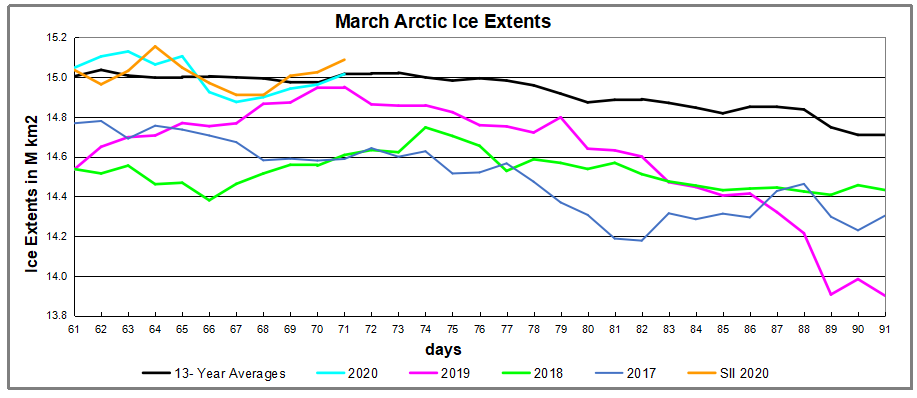 March Arctic Ice Extents

Ice Extents in M km2

15.2
15.0
14.8
14.6
14.4
14.2
14.0
13.8

61 62 63 64 65 66 67 68 69 70 71 72 73 74 75 76 77 78 79 80 81 82 83 84 85 86 87 88 89 90 91

days

13- Year Averages
2020
2019
2018
2017
SII 2020